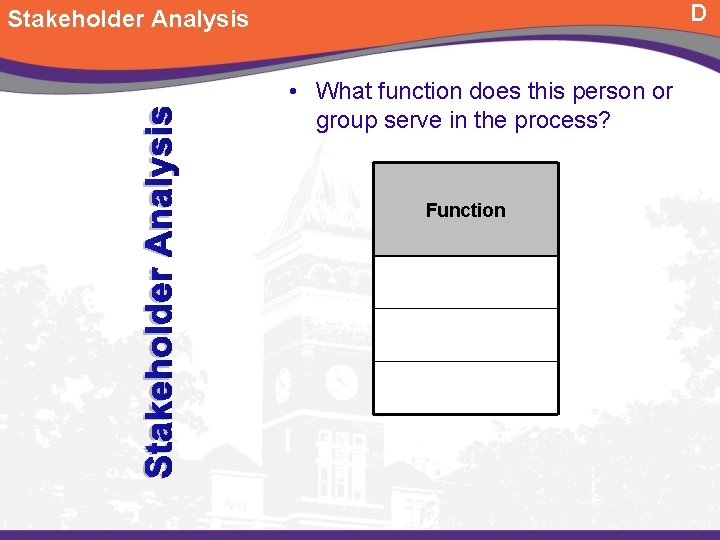 Stakeholder Analysis

D

Stakeholder Analysis

• What function does this person or group serve in the process?

| Function |
|---|
| |
| |
| |